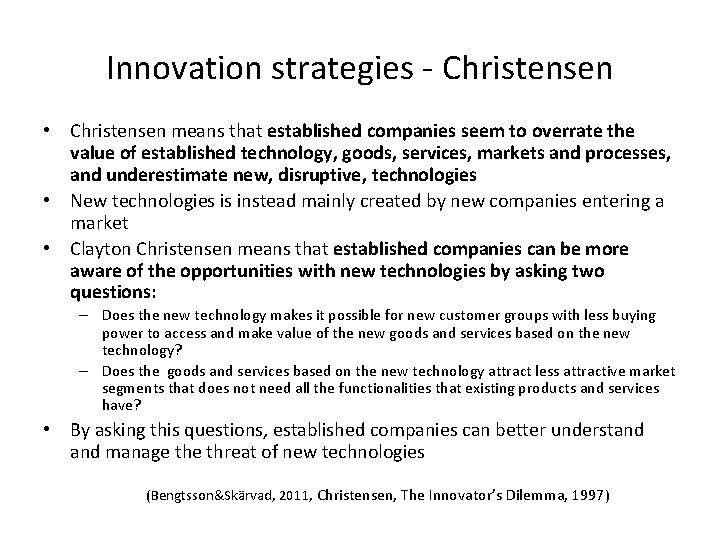 Innovation strategies - Christensen

• Christensen means that established companies seem to overrate the value of established technology, goods, services, markets and processes, and underestimate new, disruptive, technologies
• New technologies is instead mainly created by new companies entering a market
• Clayton Christensen means that established companies can be more aware of the opportunities with new technologies by asking two questions:
– Does the new technology makes it possible for new customer groups with less buying power to access and make value of the new goods and services based on the new technology?
– Does the goods and services based on the new technology attract less attractive market segments that does not need all the functionalities that existing products and services have?
• By asking this questions, established companies can better understand and manage the threat of new technologies

(Bengtsson&Skärvad, 2011, Christensen, The Innovator's Dilemma, 1997)